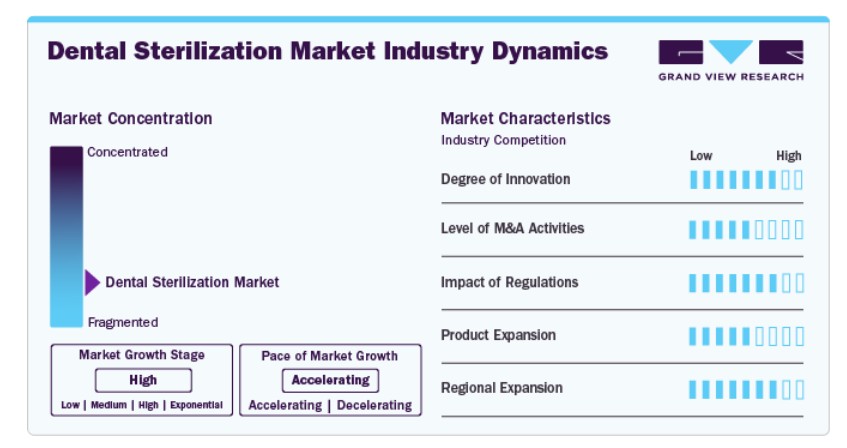 Dental Sterilization Market Industry Dynamics

GRAND VIEW RESEARCH

Market Concentration

Concentrated

Dental Sterilization Market

Fragmented

Market Growth Stage

High

Low | Medium | High | Exponential

Pace of Market Growth

Accelerating

Accelerating | Decelerating

Market Characteristics

Industry Competition

Low High

Degree of Innovation

Level of M&A Activities

Impact of Regulations

Product Expansion

Regional Expansion